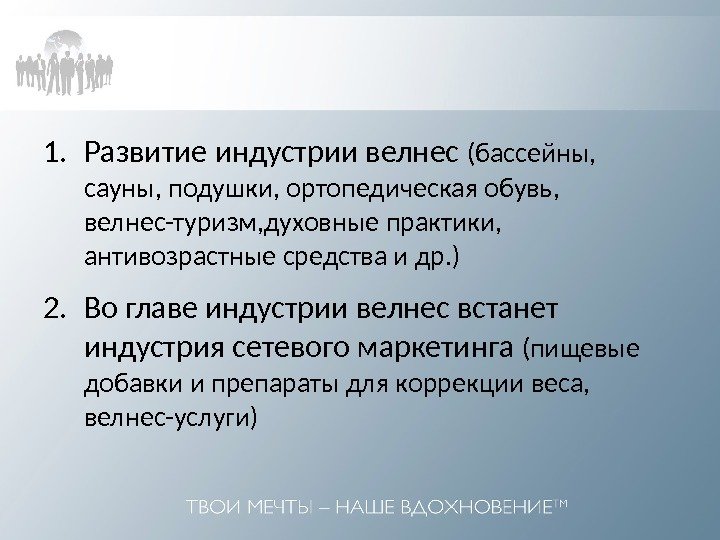 1. Развитие индустрии велнес (бассейны, сауны, подушки, ортопедическая обувь, велнес-туризм,духовные практики, антивозрастные средства и др.)

2. Во главе индустрии велнес встанет индустрия сетевого маркетинга (пищевые добавки и препараты для коррекции веса, велнес-услуги)

ТВОИ МЕЧТЫ – НАШЕ ВДОХНОВЕНИЕ™